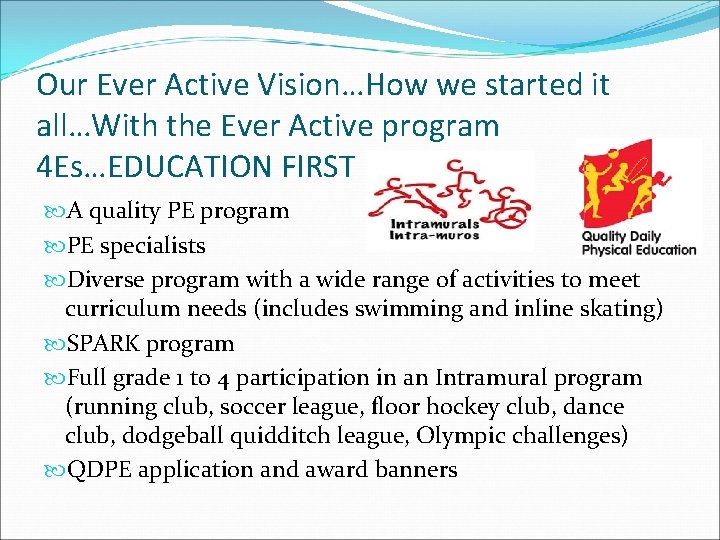 Our Ever Active Vision…How we started it all…With the Ever Active program 4Es…EDUCATION FIRST

Intramurals
Intra-muros

Quality Daily
Physical Education

A quality PE program
PE specialists
Diverse program with a wide range of activities to meet curriculum needs (includes swimming and inline skating)
SPARK program
Full grade 1 to 4 participation in an Intramural program (running club, soccer league, floor hockey club, dance club, dodgeball quidditch league, Olympic challenges)
QDPE application and award banners